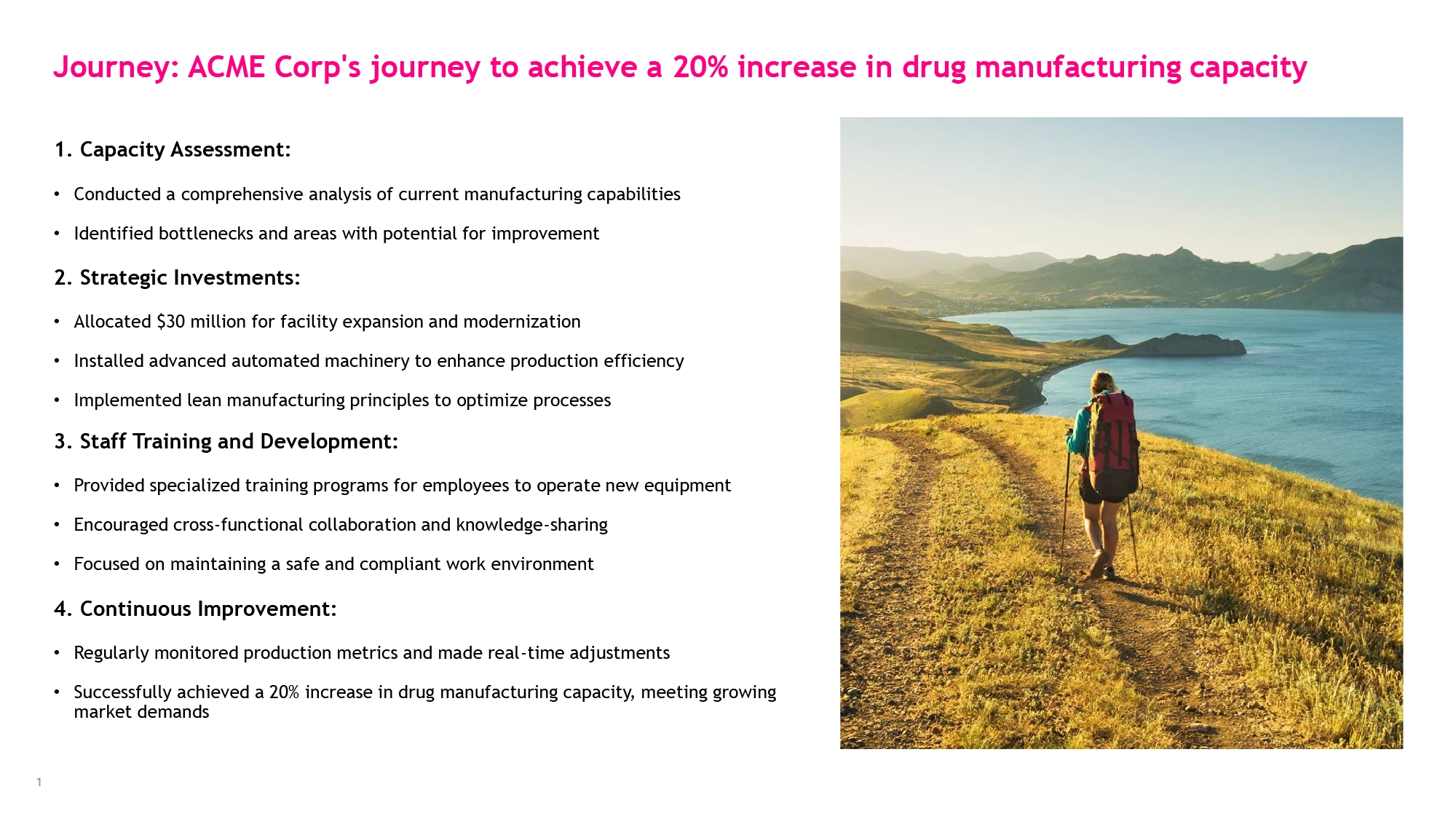 Journey: ACME Corp's journey to achieve a 20% increase in drug manufacturing capacity

1. Capacity Assessment:

• Conducted a comprehensive analysis of current manufacturing capabilities

• Identified bottlenecks and areas with potential for improvement

2. Strategic Investments:

• Allocated \$30 million for facility expansion and modernization

• Installed advanced automated machinery to enhance production efficiency

• Implemented lean manufacturing principles to optimize processes

3. Staff Training and Development:

• Provided specialized training programs for employees to operate new equipment

• Encouraged cross-functional collaboration and knowledge-sharing

• Focused on maintaining a safe and compliant work environment

4. Continuous Improvement:

• Regularly monitored production metrics and made real-time adjustments

• Successfully achieved a 20% increase in drug manufacturing capacity, meeting growing market demands

1